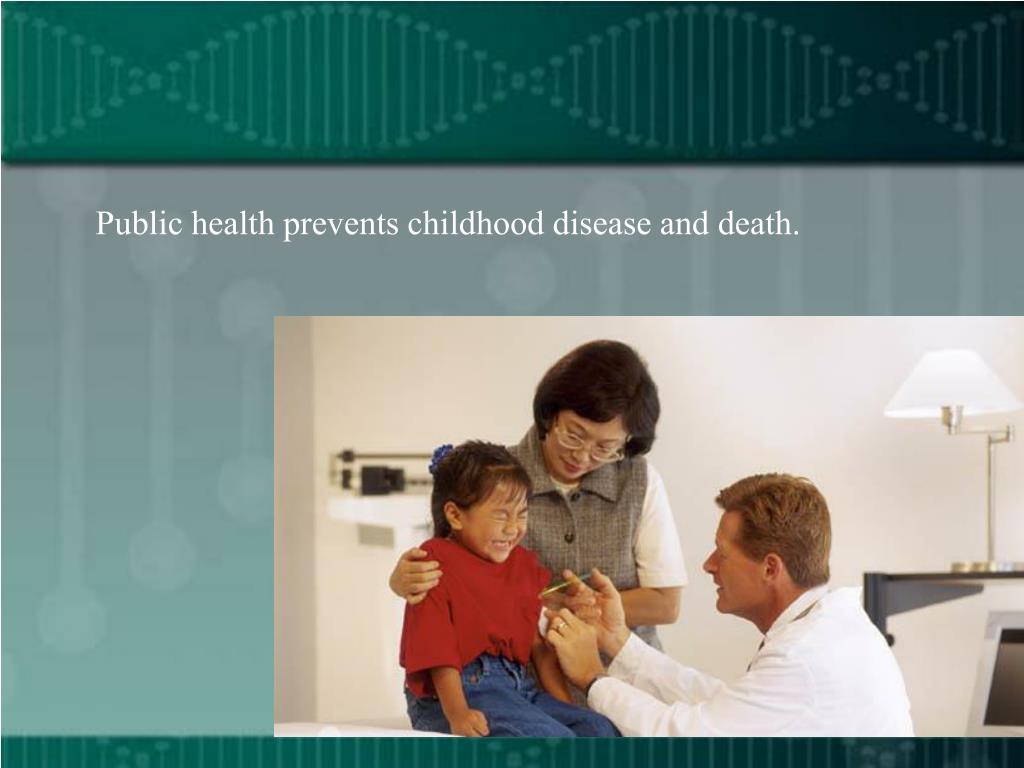 Public health prevents childhood disease and death.